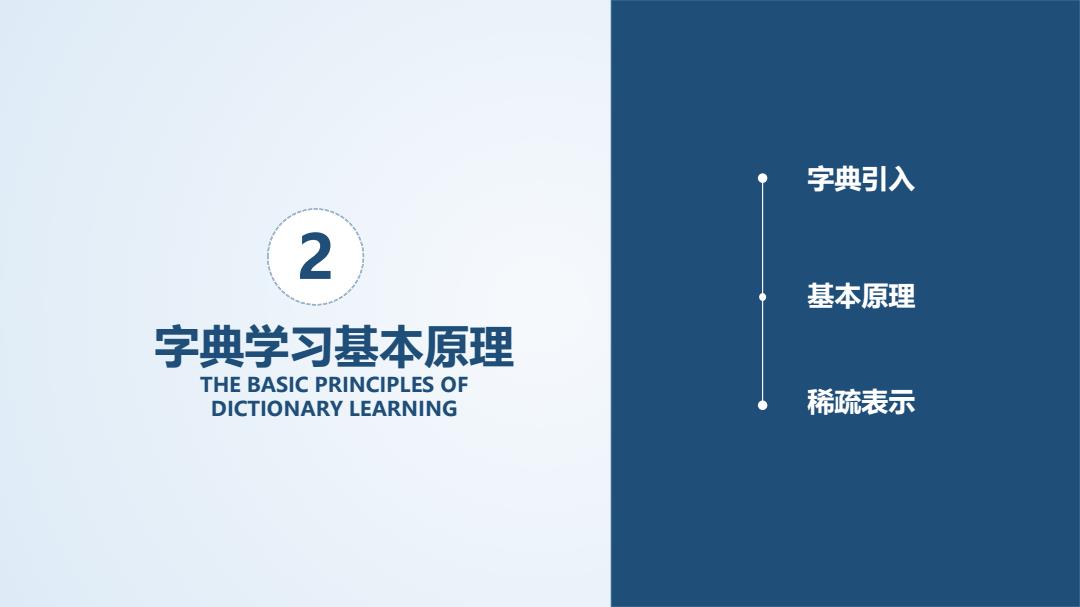 2

字典学习基本原理

THE BASIC PRINCIPLES OF DICTIONARY LEARNING

字典引入

基本原理

稀疏表示